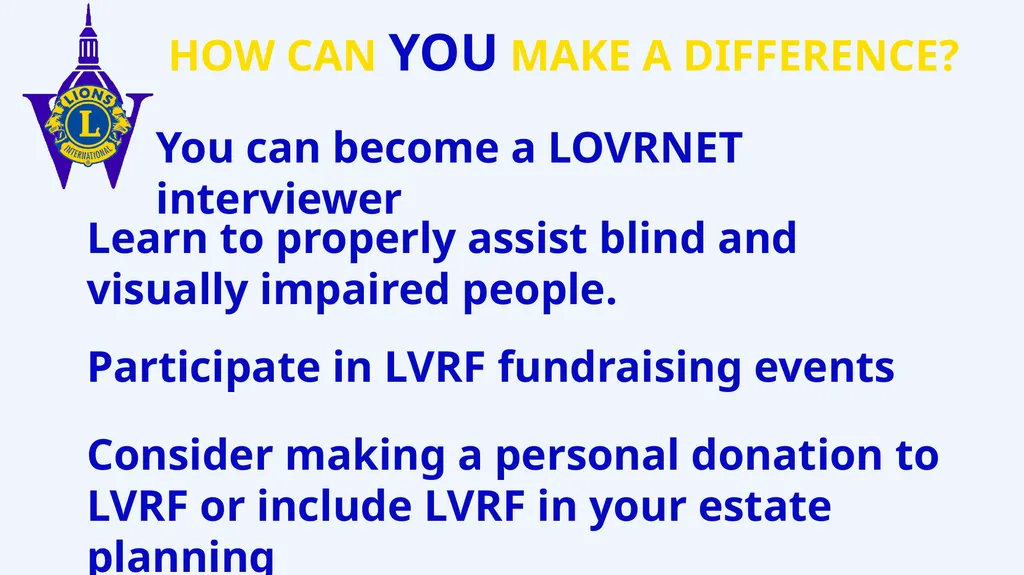 LIONS
L
INTERNATIONAL

HOW CAN YOU MAKE A DIFFERENCE?

You can become a LOVRNET interviewer

Learn to properly assist blind and visually impaired people.

Participate in LVRF fundraising events

Consider making a personal donation to LVRF or include LVRF in your estate planning